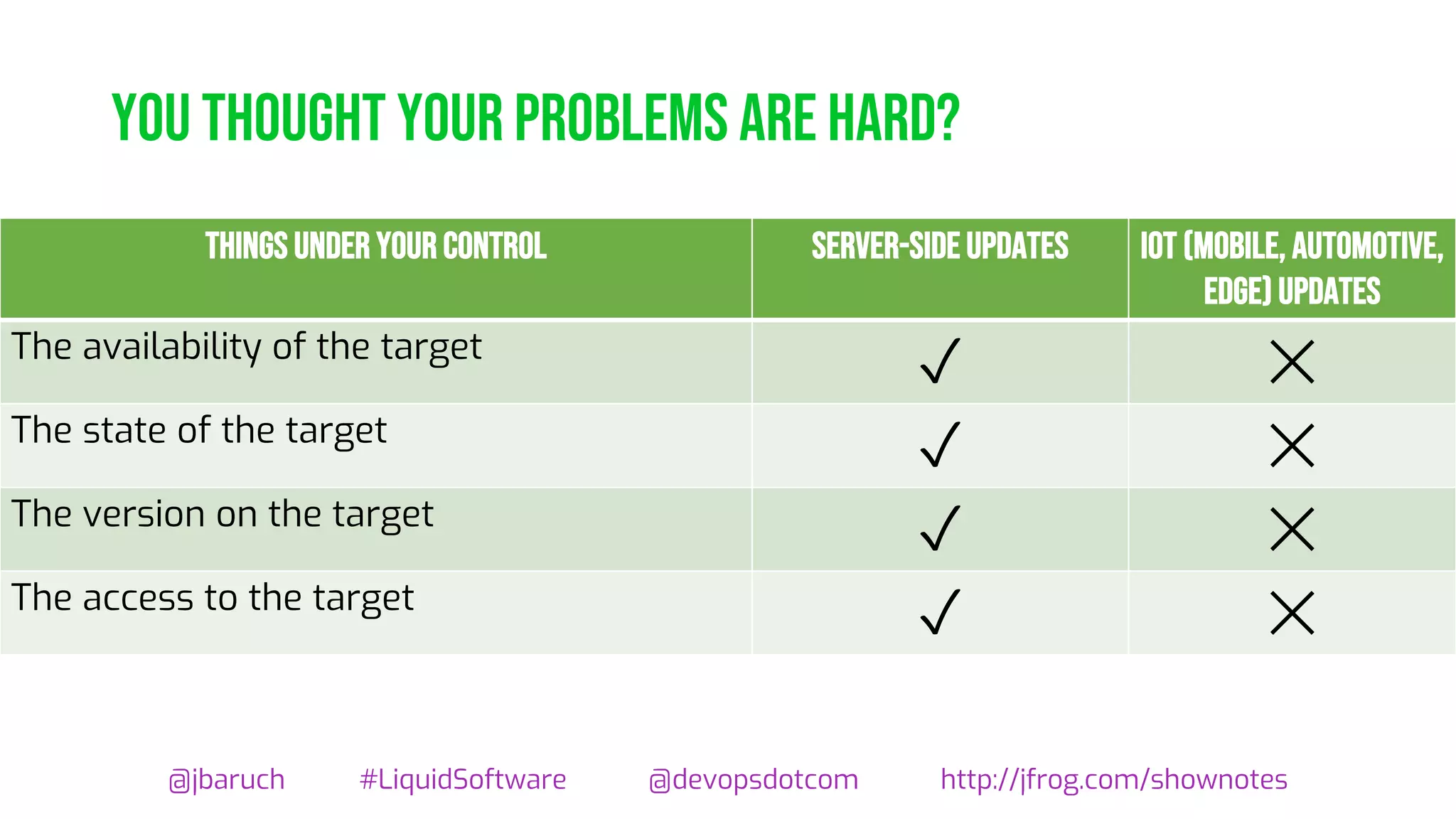 YOU THOUGHT YOUR PROBLEMS ARE HARD?

| THINGS UNDER YOUR CONTROL | SERVER-SIDE UPDATES | IOT (MOBILE, AUTOMOTIVE, EDGE) UPDATES |
|---|---|---|
| The availability of the target | ✓ | ✗ |
| The state of the target | ✓ | ✗ |
| The version on the target | ✓ | ✗ |
| The access to the target | ✓ | ✗ |

@jbaruch #LiquidSoftware @devopsdotcom http://jfrog.com/shownotes